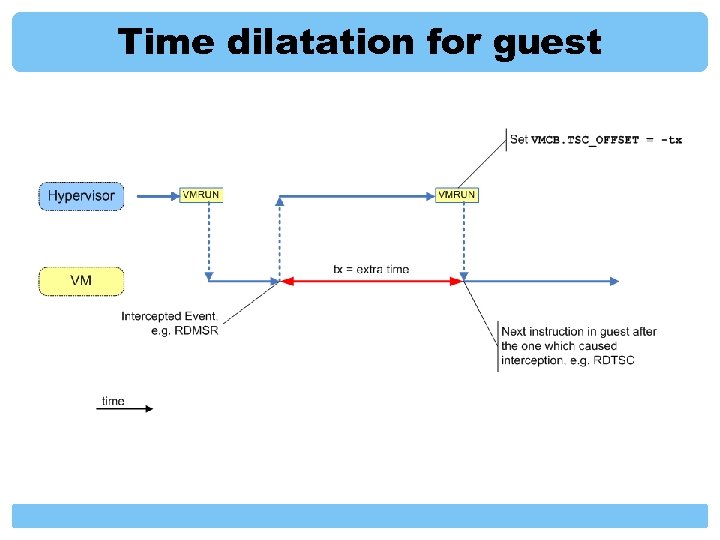 Time dilatation for guest

Set VMCB.TSC_OFFSET = -tx

Hypervisor

VMRUN

VMRUN

VM

tx = extra time

Intercepted Event, e.g. RDMSR

Next instruction in guest after the one which caused interception, e.g. RDTSC

time